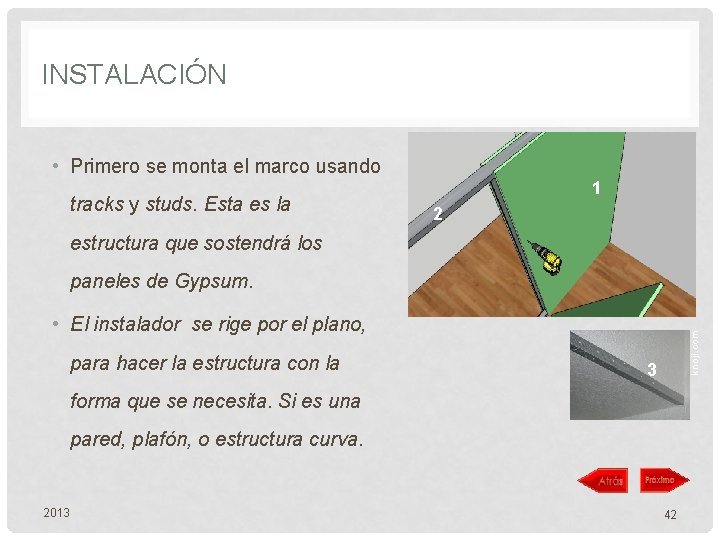 INSTALACIÓN

• Primero se monta el marco usando tracks y studs. Esta es la estructura que sostendrá los paneles de Gypsum.

• El instalador se rige por el plano, para hacer la estructura con la forma que se necesita. Si es una pared, plafón, o estructura curva.

1

2

3

knoji.com

Atrás

Próximo

2013

42